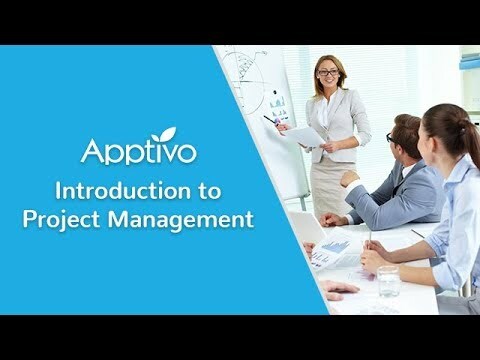 Apptivo

Introduction to Project Management